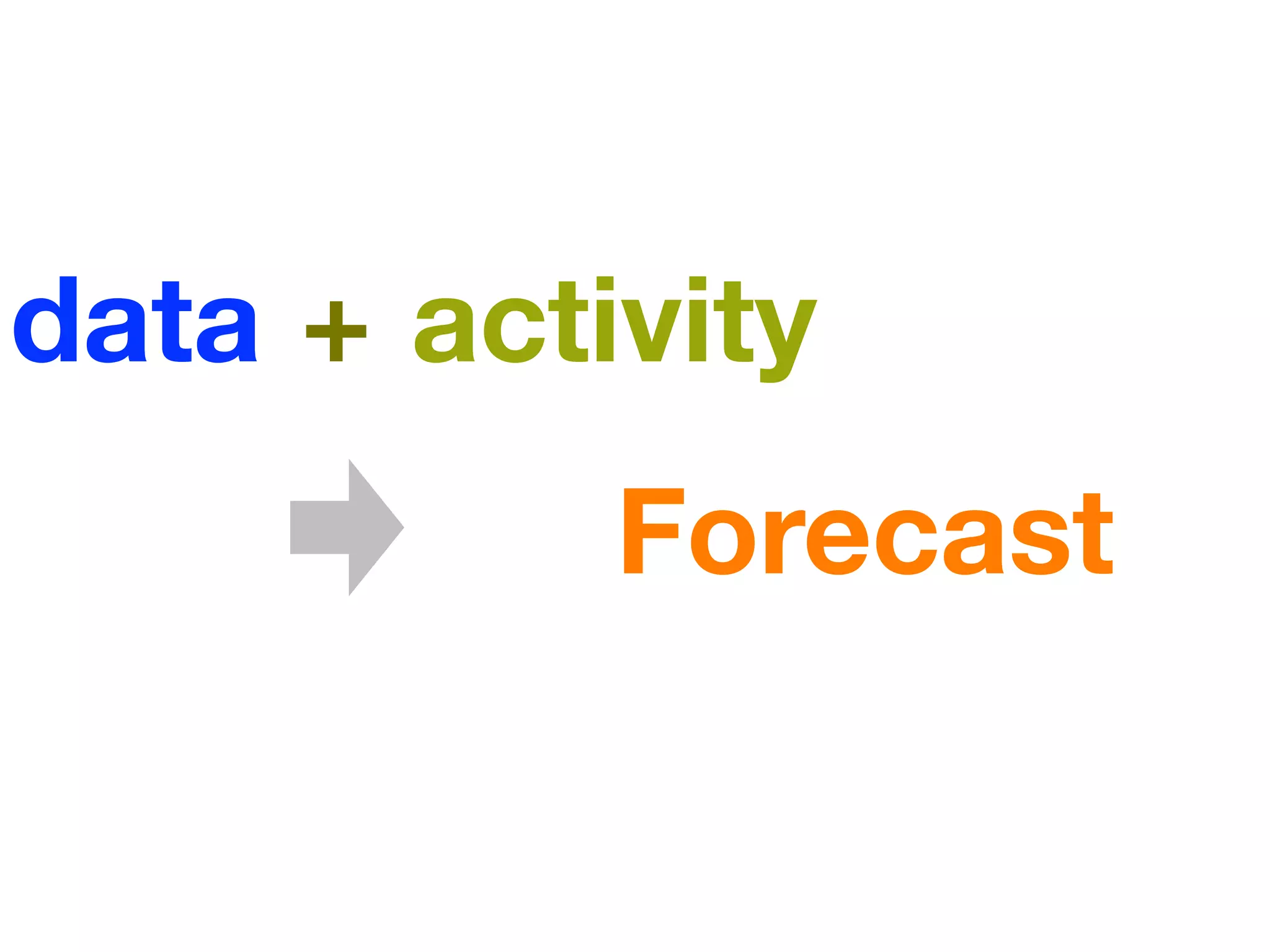 data + activity

Forecast